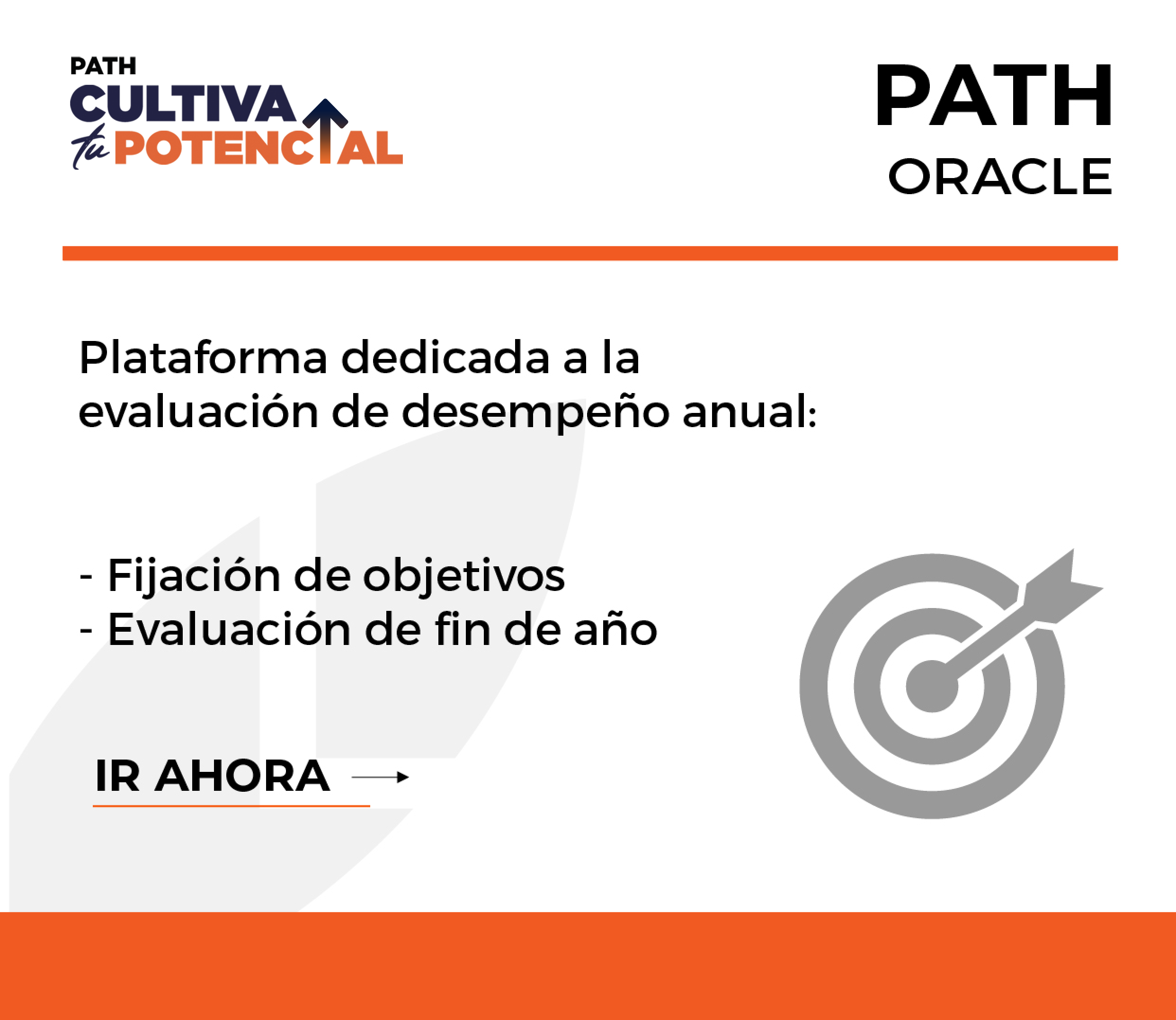 PATH
CULTIVA
tu POTENCIAL

PATH
ORACLE

Plataforma dedicada a la evaluación de desempeño anual:

- Fijación de objetivos
- Evaluación de fin de año

IR AHORA